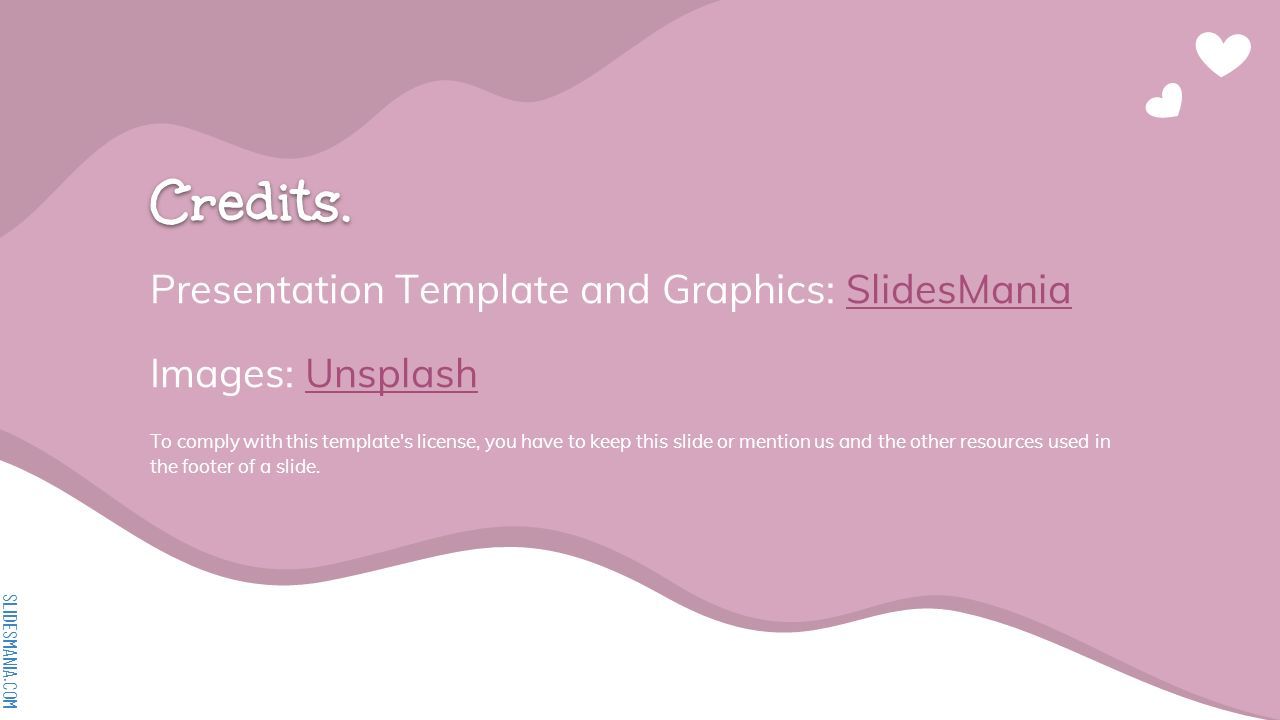 Credits.

Presentation Template and Graphics: SlidesMania

Images: Unsplash

To comply with this template's license, you have to keep this slide or mention us and the other resources used in the footer of a slide.

SLIDESMANIA.COM